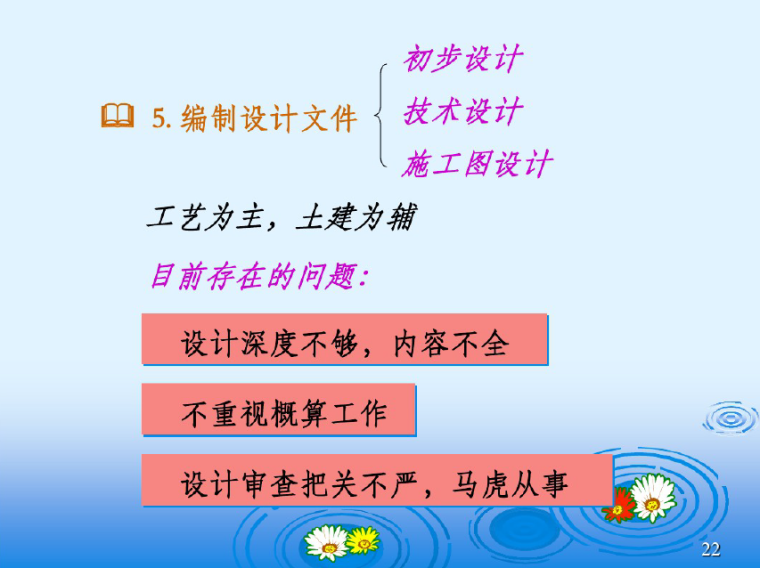 5. 编制设计文件

初步设计
技术设计
施工图设计

工艺为主，土建为辅

目前存在的问题:

设计深度不够，内容不全

不重视概算工作

设计审查把关不严，马虎从事

22